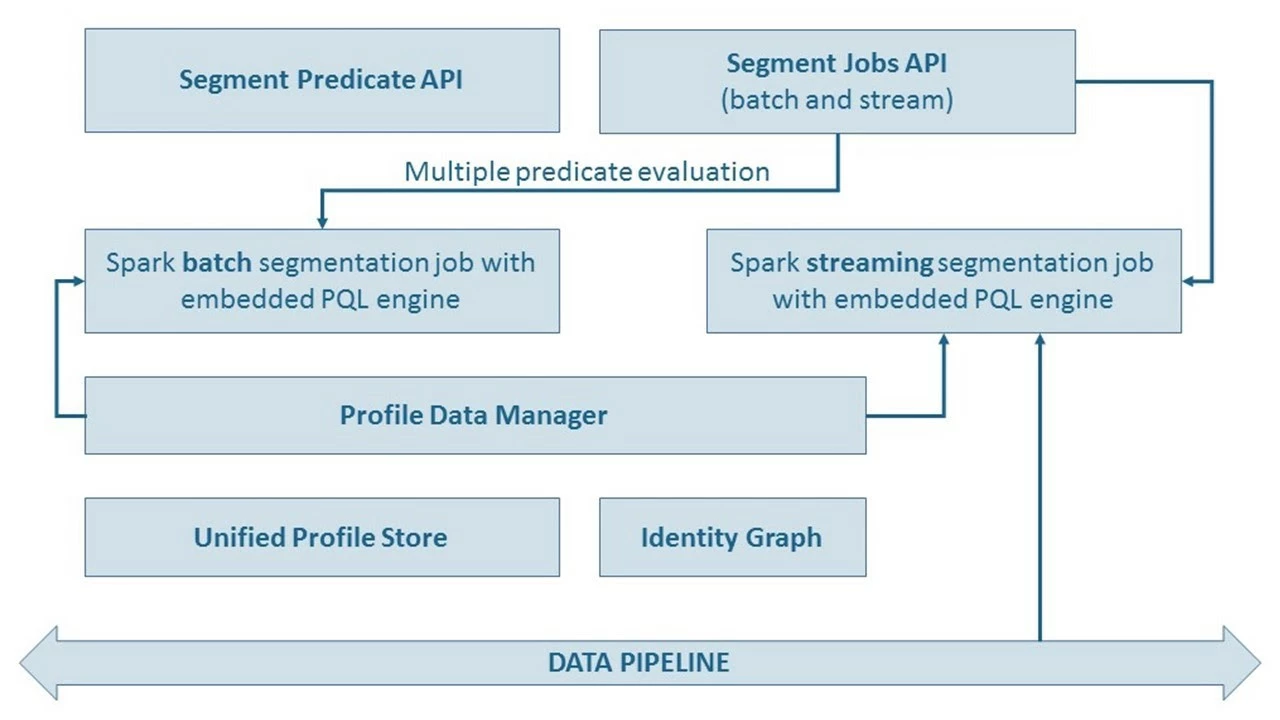 Segment Predicate API

Segment Jobs API
(batch and stream)

Multiple predicate evaluation

Spark batch segmentation job with embedded PQL engine

Spark streaming segmentation job with embedded PQL engine

Profile Data Manager

Unified Profile Store

Identity Graph

DATA PIPELINE